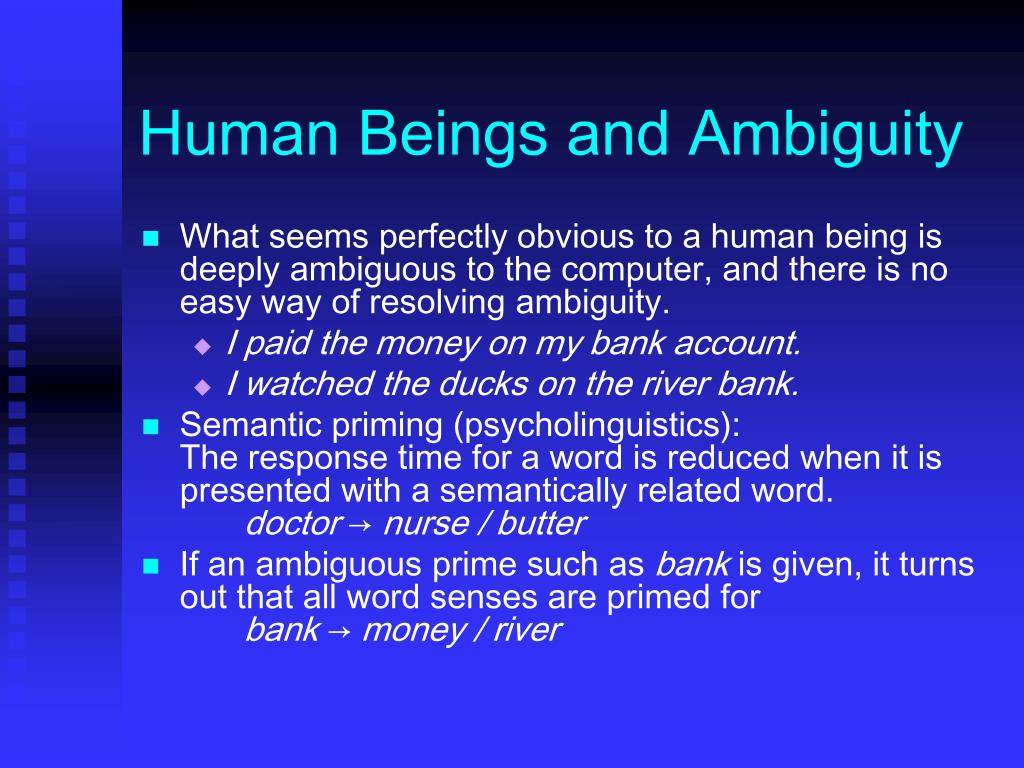 Human Beings and Ambiguity

What seems perfectly obvious to a human being is deeply ambiguous to the computer, and there is no easy way of resolving ambiguity.

I paid the money on my bank account.

I watched the ducks on the river bank.

Semantic priming (psycholinguistics):
The response time for a word is reduced when it is presented with a semantically related word.
doctor → nurse / butter

If an ambiguous prime such as bank is given, it turns out that all word senses are primed for
bank → money / river